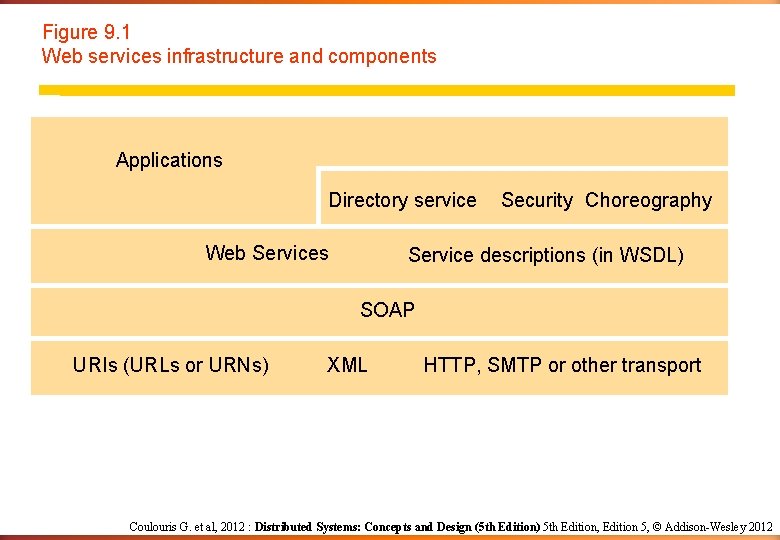 Figure 9.1
Web services infrastructure and components

Applications

Directory service Security Choreography

Web Services Service descriptions (in WSDL)

SOAP

URIs (URLs or URNs) XML HTTP, SMTP or other transport

Coulouris G. et al, 2012 : Distributed Systems: Concepts and Design (5th Edition) 5th Edition, Edition 5, © Addison-Wesley 2012